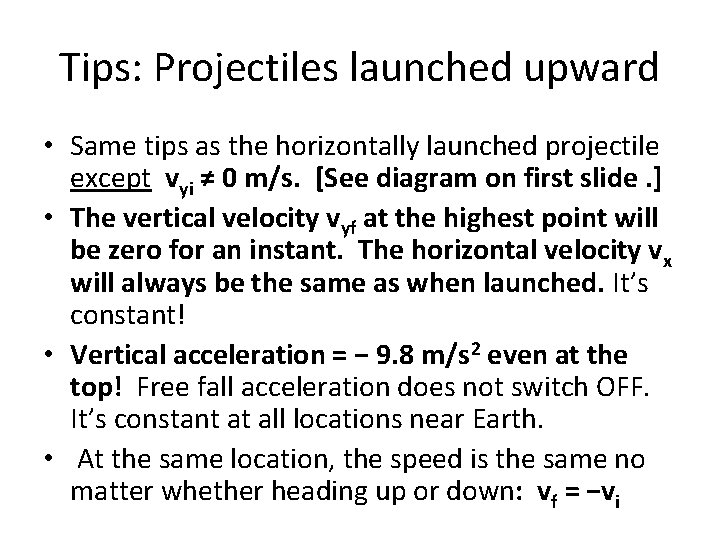 Tips: Projectiles launched upward

• Same tips as the horizontally launched projectile except $v_{yi} \neq 0$ m/s. [See diagram on first slide .]

• The vertical velocity $v_{yf}$ at the highest point will be zero for an instant. The horizontal velocity $v_x$ will always be the same as when launched. It's constant!

• Vertical acceleration = − 9.8 m/s$^2$ even at the top! Free fall acceleration does not switch OFF. It's constant at all locations near Earth.

• At the same location, the speed is the same no matter whether heading up or down: $v_f = -v_i$